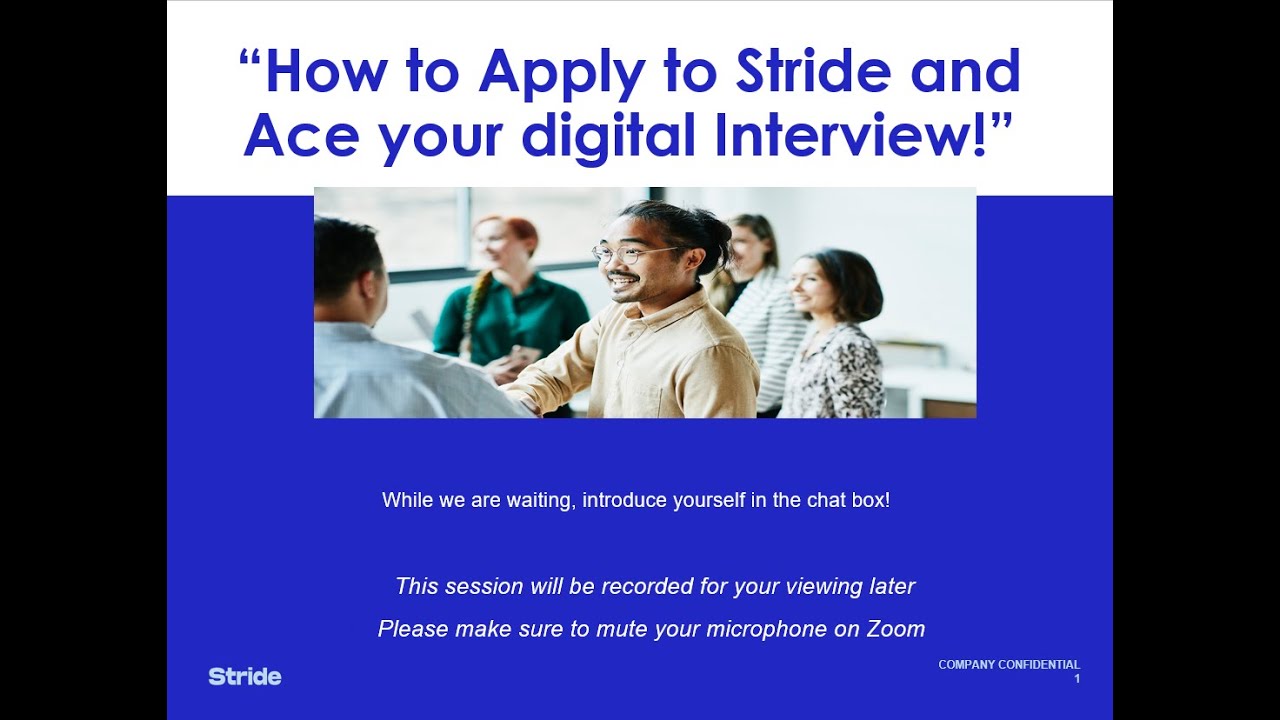 “How to Apply to Stride and Ace your digital Interview!”

While we are waiting, introduce yourself in the chat box!

This session will be recorded for your viewing later

Please make sure to mute your microphone on Zoom

Stride

COMPANY CONFIDENTIAL
1